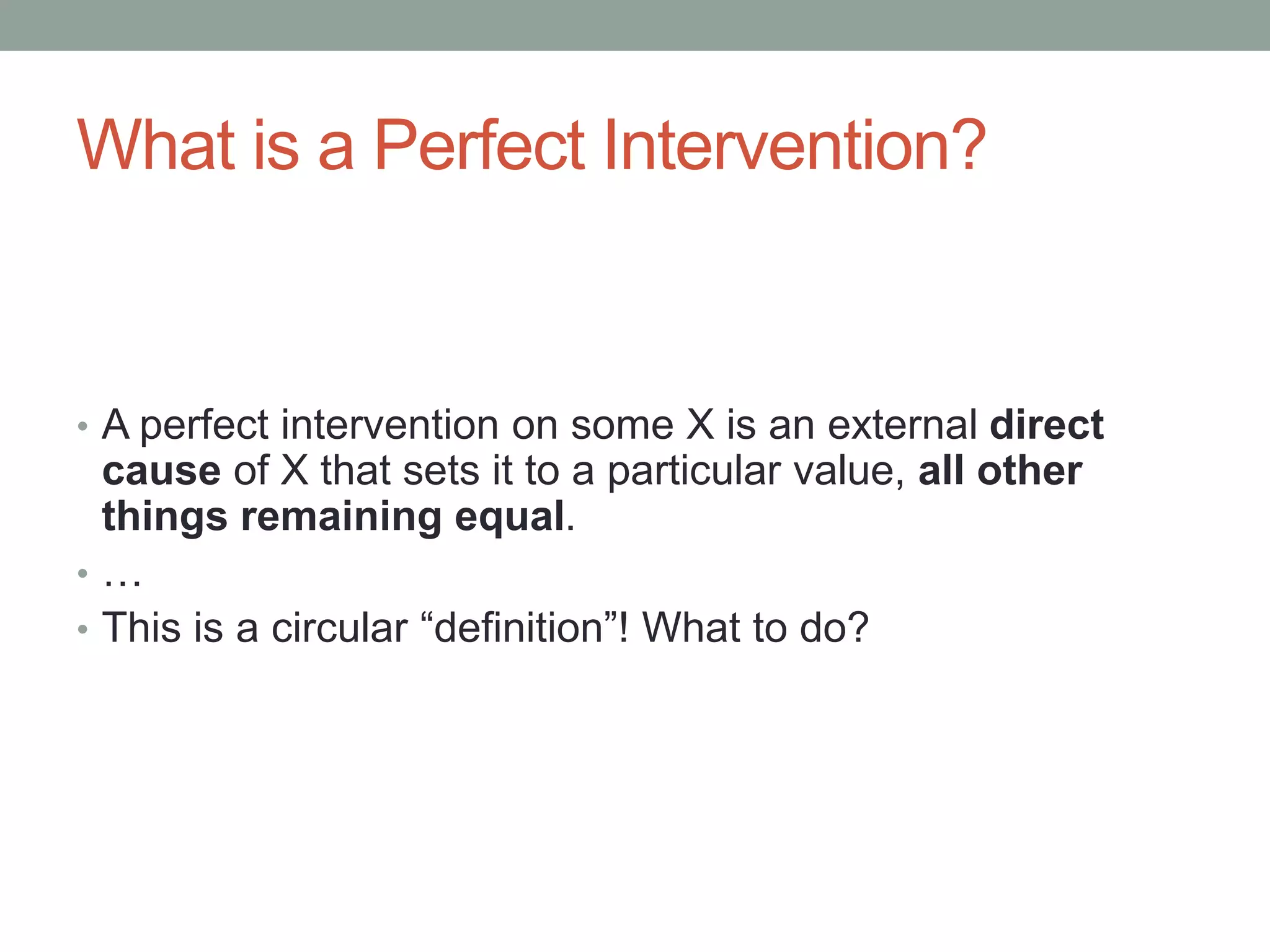 What is a Perfect Intervention?

• A perfect intervention on some X is an external direct cause of X that sets it to a particular value, all other things remaining equal.
• …
• This is a circular “definition”! What to do?